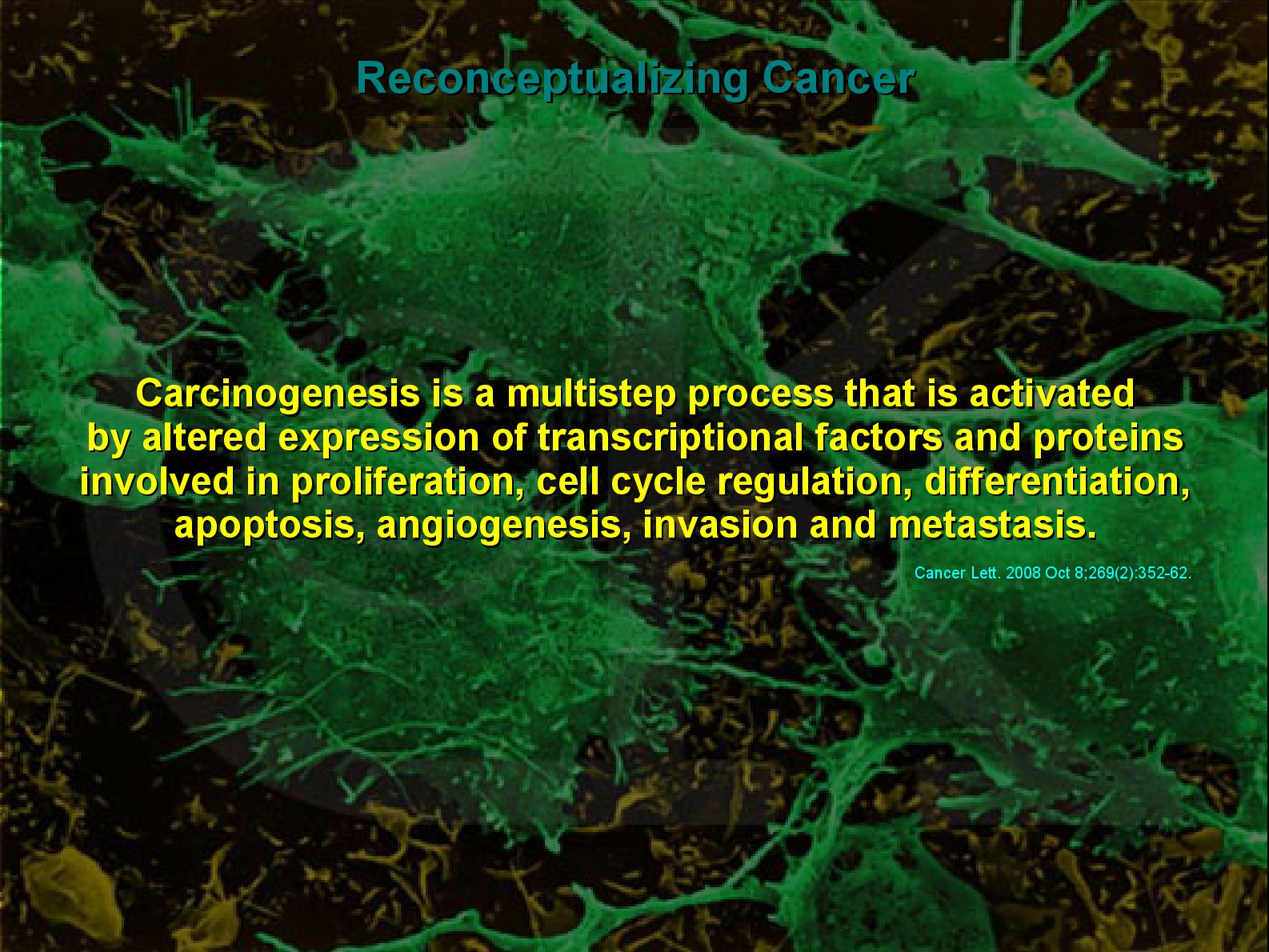 Reconceptualizing Cancer

Carcinogenesis is a multistep process that is activated by altered expression of transcriptional factors and proteins involved in proliferation, cell cycle regulation, differentiation, apoptosis, angiogenesis, invasion and metastasis.

Cancer Lett. 2008 Oct 8;269(2):352-62.